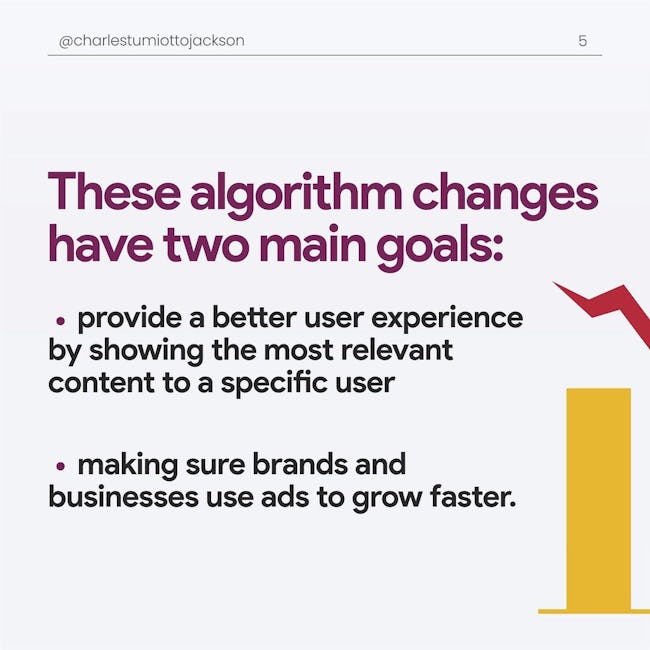 @charlestumiottojackson 5

These algorithm changes have two main goals:

• provide a better user experience by showing the most relevant content to a specific user

• making sure brands and businesses use ads to grow faster.